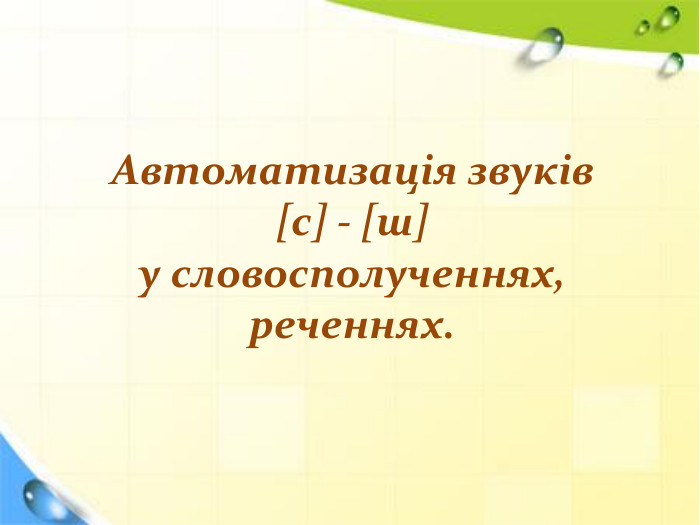 Автоматизація звуків
[с] - [ш]
у словосполученнях,
реченнях.